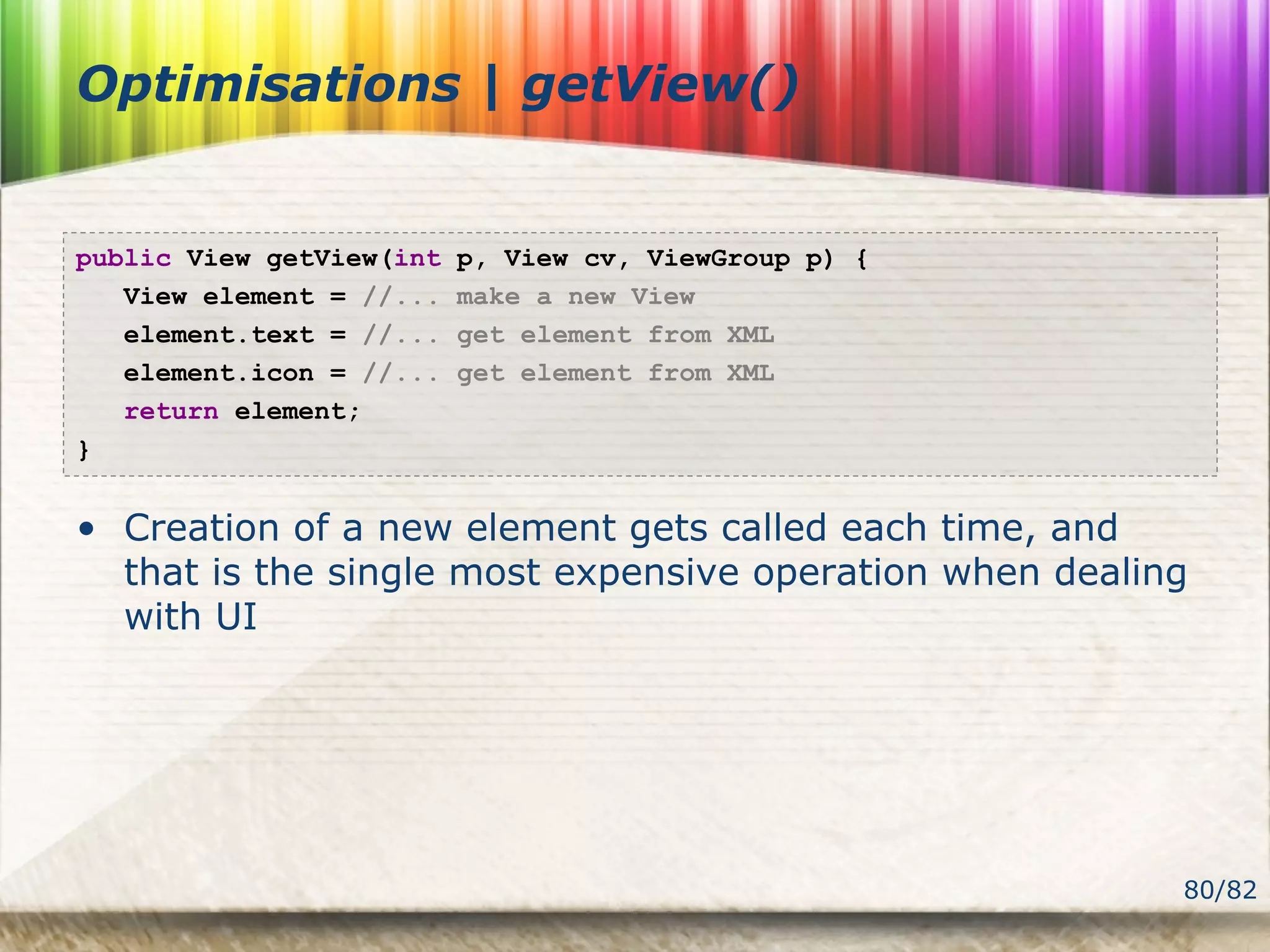 Optimisations | getView()

public View getView(int p, View cv, ViewGroup p) {
    View element = //... make a new View
    element.text = //... get element from XML
    element.icon = //... get element from XML
    return element;
}

• Creation of a new element gets called each time, and that is the single most expensive operation when dealing with UI

80/82